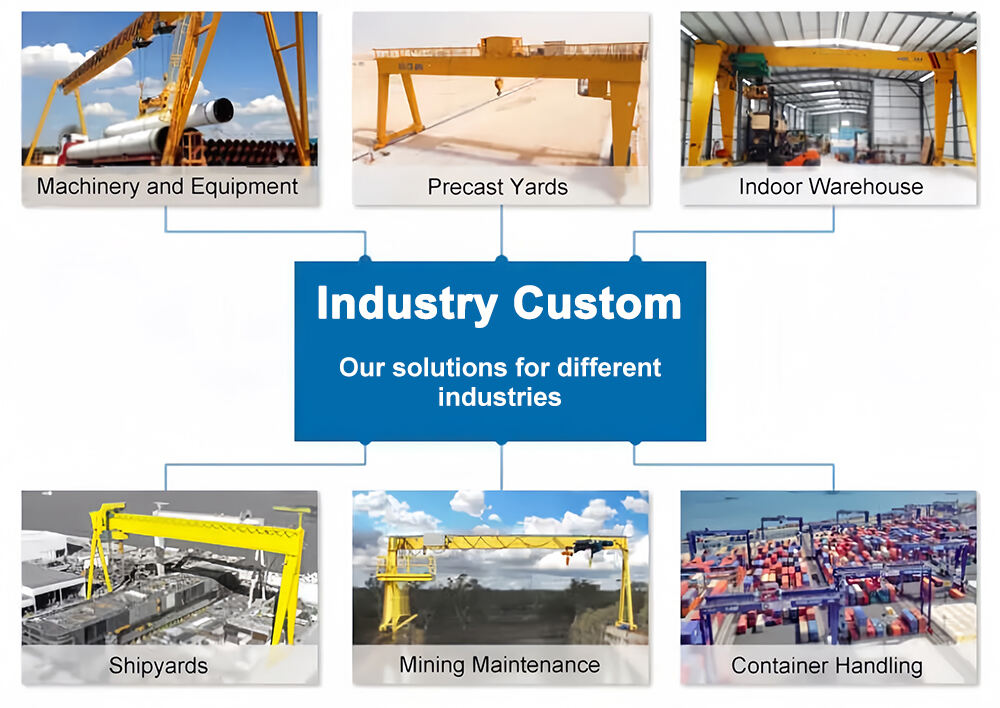 Machinery and Equipment

Precast Yards

Indoor Warehouse

Industry Custom

Our solutions for different industries

Shipyards

Mining Maintenance

Container Handling